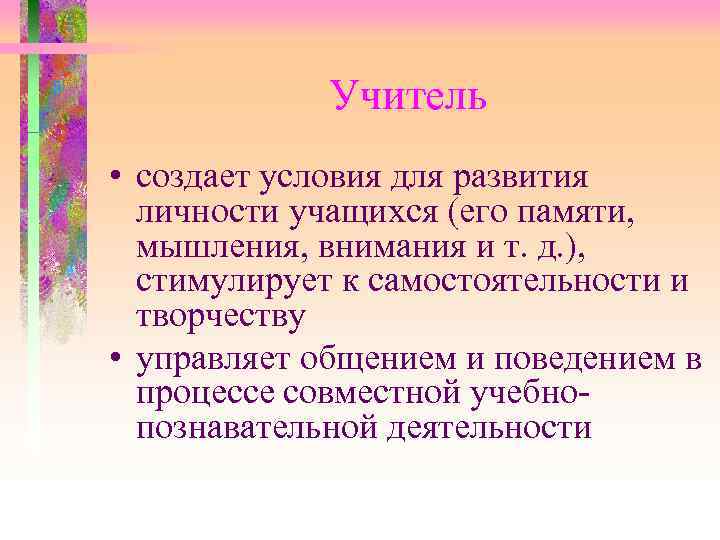 Учитель

• создает условия для развития личности учащихся (его памяти, мышления, внимания и т. д.), стимулирует к самостоятельности и творчеству
• управляет общением и поведением в процессе совместной учебно-познавательной деятельности